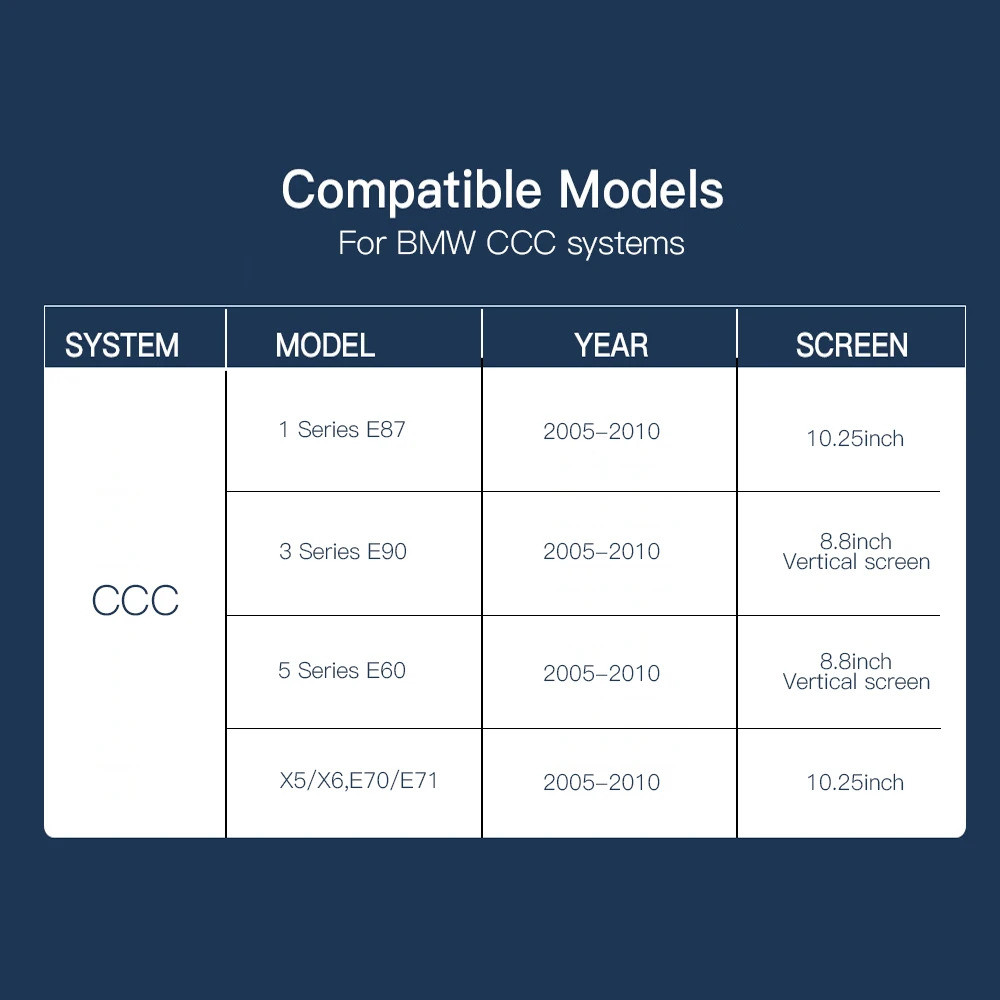 Compatible Models
For BMW CCC systems

| SYSTEM | MODEL | YEAR | SCREEN |
|---|---|---|---|
| CCC | 1 Series E87 | 2005–2010 | 10.25inch |
| | 3 Series E90 | 2005–2010 | 8.8inch Vertical screen |
| | 5 Series E60 | 2005–2010 | 8.8inch Vertical screen |
| | X5/X6,E70/E71 | 2005–2010 | 10.25inch |